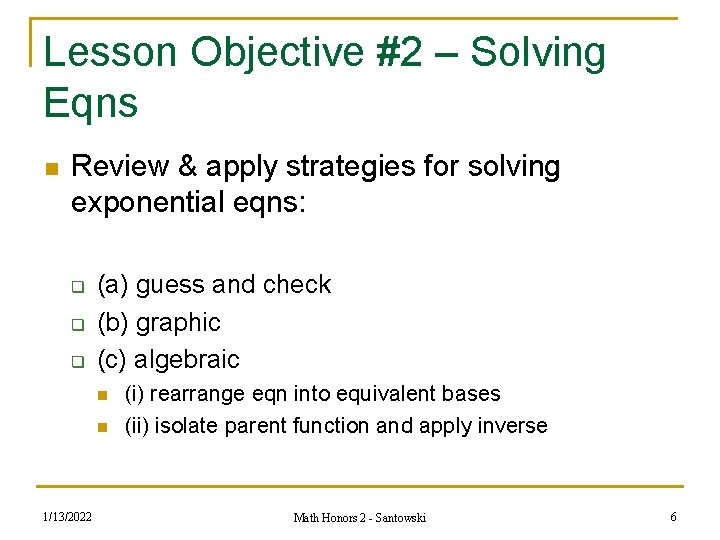 Lesson Objective #2 – Solving Eqns

Review & apply strategies for solving exponential eqns:

(a) guess and check

(b) graphic

(c) algebraic

(i) rearrange eqn into equivalent bases

(ii) isolate parent function and apply inverse

1/13/2022

Math Honors 2 - Santowski

6